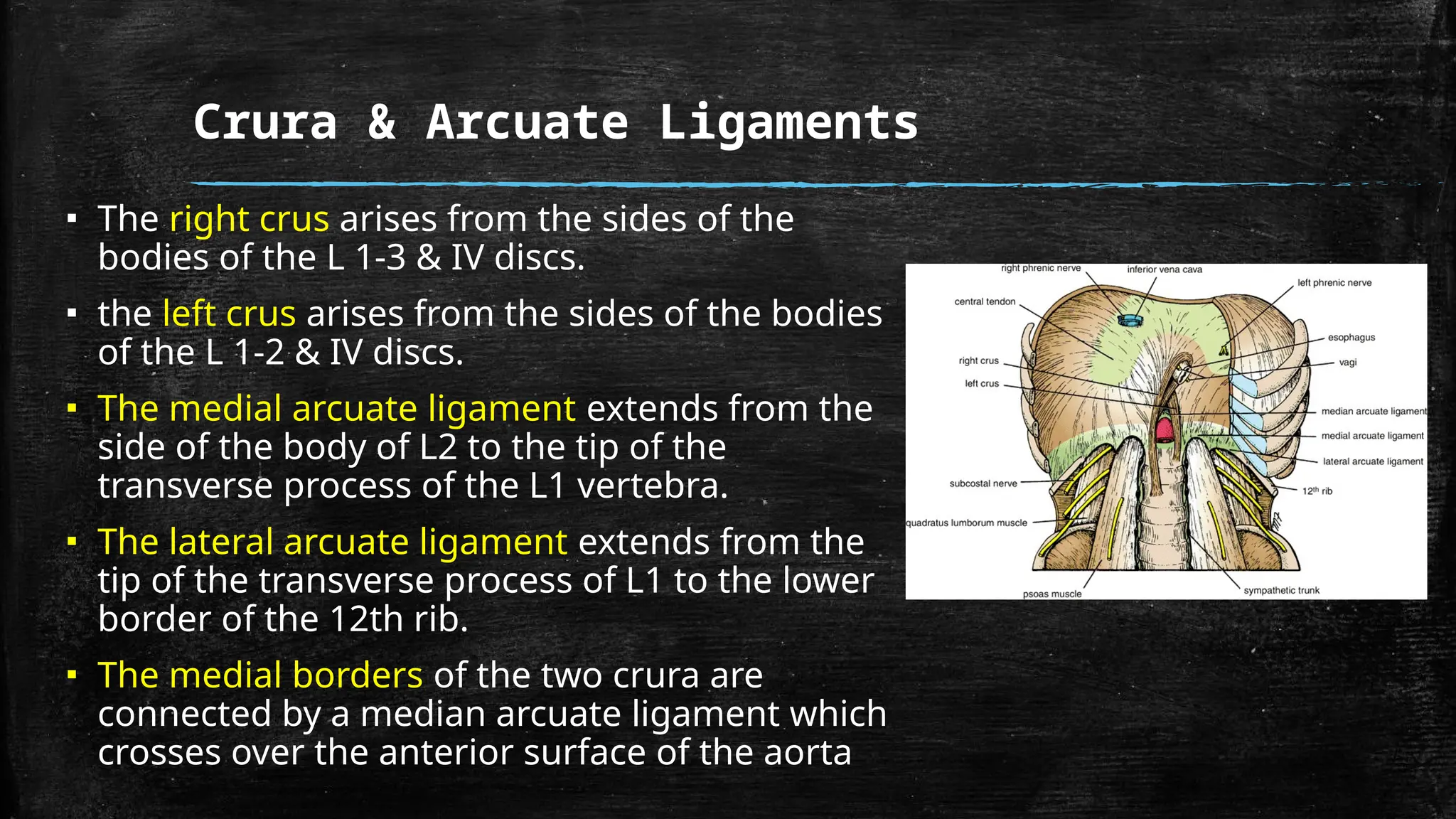 Crura & Arcuate Ligaments

▪ The right crus arises from the sides of the bodies of the L 1-3 & IV discs.

▪ the left crus arises from the sides of the bodies of the L 1-2 & IV discs.

▪ The medial arcuate ligament extends from the side of the body of L2 to the tip of the transverse process of the L1 vertebra.

▪ The lateral arcuate ligament extends from the tip of the transverse process of L1 to the lower border of the 12th rib.

▪ The medial borders of the two crura are connected by a median arcuate ligament which crosses over the anterior surface of the aorta

right phrenic nerve
inferior vena cava
left phrenic nerve
central tendon
esophagus
vagi
right crus
left crus
median arcuate ligament
medial arcuate ligament
lateral arcuate ligament
subcostal nerve
$12^{th}$ rib
quadratus lumborum muscle
psoas muscle
sympathetic trunk